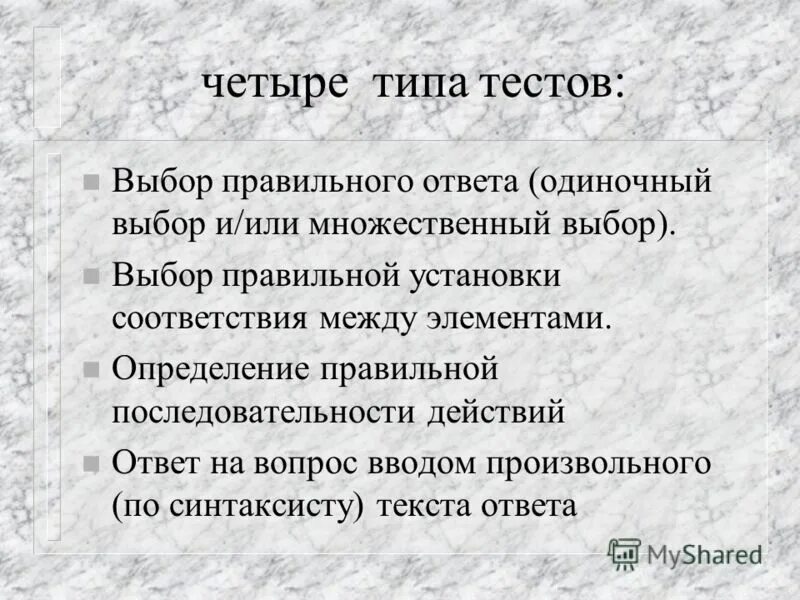 четыре типа тестов:

Выбор правильного ответа (одиночный выбор и/или множественный выбор).

Выбор правильной установки соответствия между элементами.

Определение правильной последовательности действий

Ответ на вопрос вводом произвольного (по синтаксисту) текста ответа

MyShared